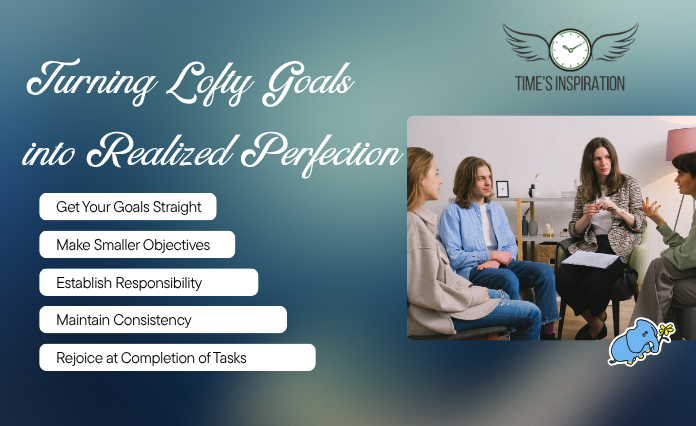 TIME'S INSPIRATION

Turning Lofty Goals into Realized Perfection

Get Your Goals Straight

Make Smaller Objectives

Establish Responsibility

Maintain Consistency

Rejoice at Completion of Tasks